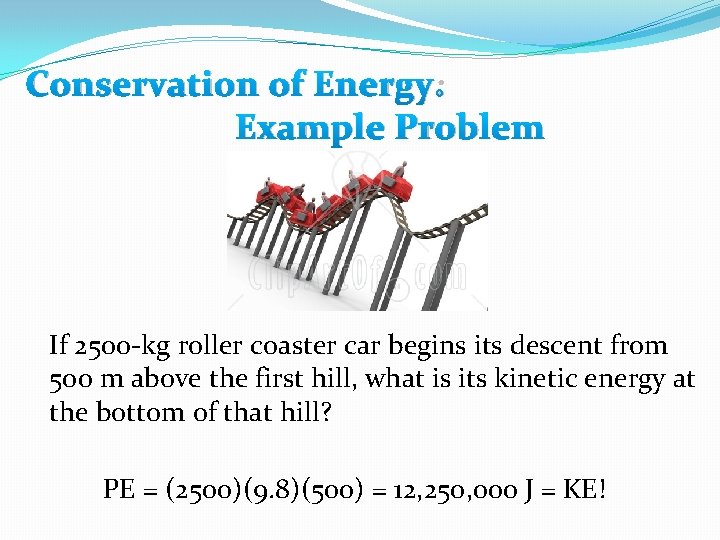 Conservation of Energy:
Example Problem

ClipartOf.com

If 2500-kg roller coaster car begins its descent from 500 m above the first hill, what is its kinetic energy at the bottom of that hill?

PE = (2500)(9.8)(500) = 12,250,000 J = KE!